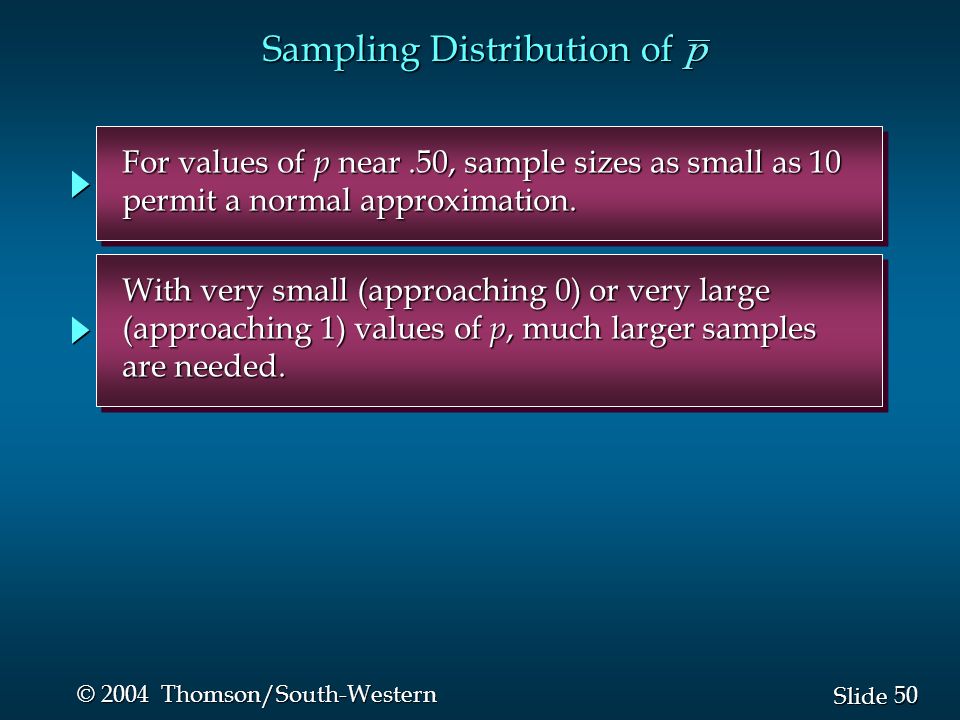 Sampling Distribution of $\bar{p}$

For values of $p$ near .50, sample sizes as small as 10 permit a normal approximation.

With very small (approaching 0) or very large (approaching 1) values of $p$, much larger samples are needed.

© 2004 Thomson/South-Western

Slide 50